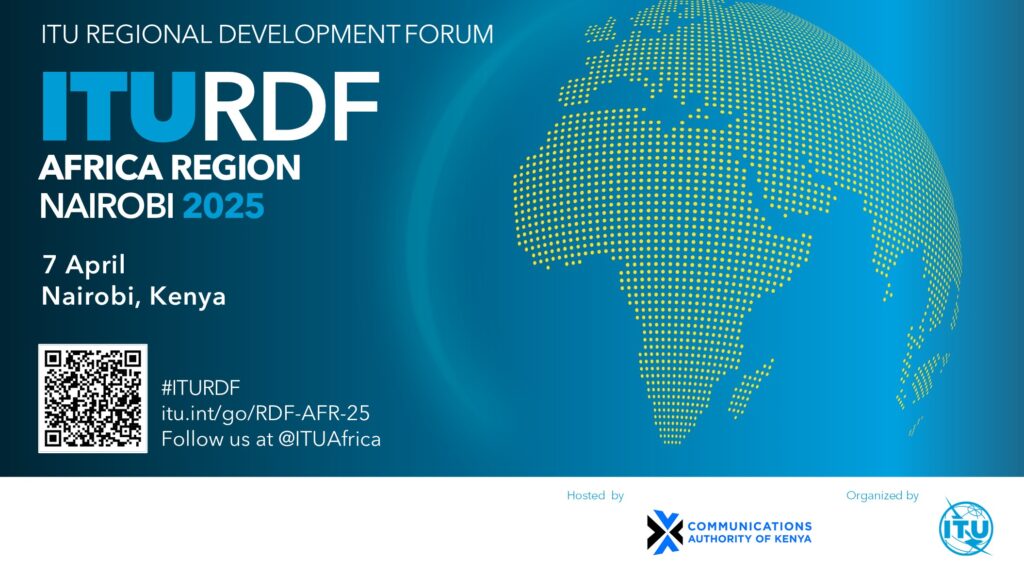 ITU REGIONAL DEVELOPMENT FORUM

ITURDF

AFRICA REGION
NAIROBI 2025

7 April
Nairobi, Kenya

#ITURDF
itu.int/go/RDF-AFR-25
Follow us at @ITUAfrica

Hosted by

COMMUNICATIONS
AUTHORITY OF KENYA

Organized by

ITU